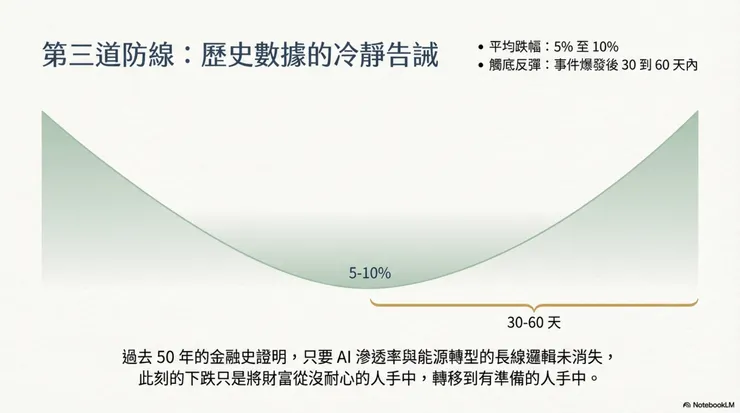 第三道防線：歷史數據的冷靜告誡

• 平均跌幅：5% 至 10%
• 觸底反彈：事件爆發後 30 到 60 天內

5-10%

30-60 天

過去 50 年的金融史證明，只要 AI 滲透率與能源轉型的長線邏輯未消失，此刻的下跌只是將財富從沒耐心的人手中，轉移到有準備的人手中。

NotebookLM